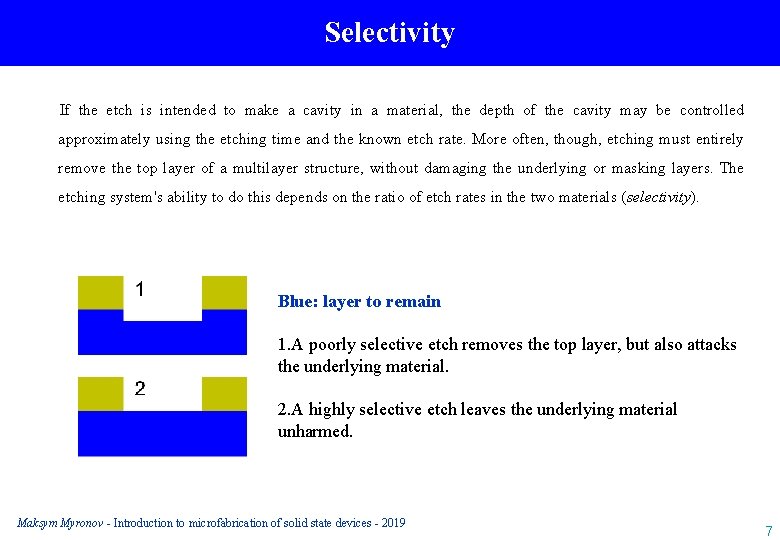 Selectivity

If the etch is intended to make a cavity in a material, the depth of the cavity may be controlled approximately using the etching time and the known etch rate. More often, though, etching must entirely remove the top layer of a multilayer structure, without damaging the underlying or masking layers. The etching system's ability to do this depends on the ratio of etch rates in the two materials (selectivity).

1

2

Blue: layer to remain

1.A poorly selective etch removes the top layer, but also attacks the underlying material.

2.A highly selective etch leaves the underlying material unharmed.

Maksym Myronov - Introduction to microfabrication of solid state devices - 2019

7